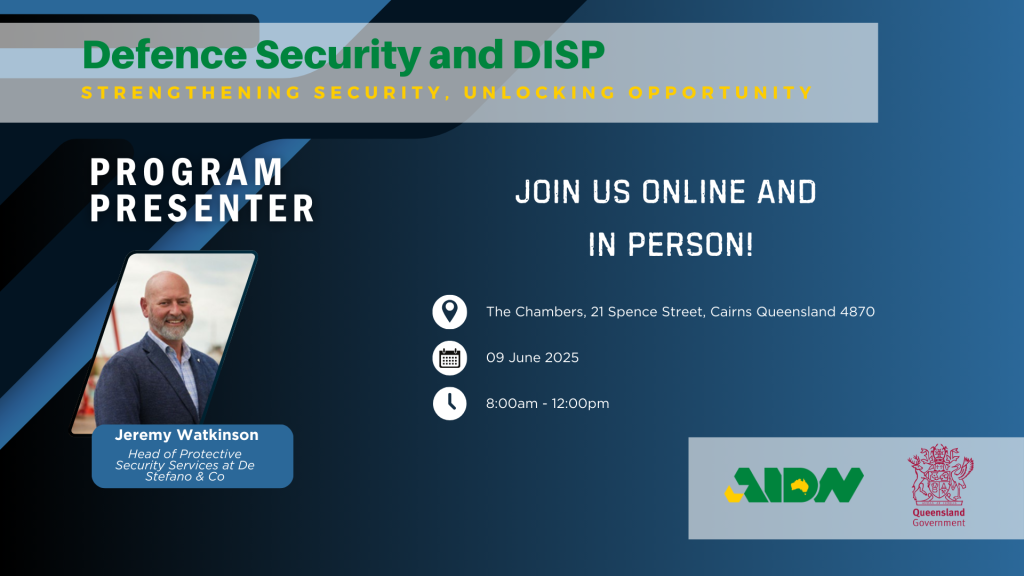 Defence Security and DISP
STRENGTHENING SECURITY, UNLOCKING OPPORTUNITY

PROGRAM PRESENTER

Jeremy Watkinson
Head of Protective Security Services at De Stefano & Co

JOIN US ONLINE AND IN PERSON!

The Chambers, 21 Spence Street, Cairns Queensland 4870

09 June 2025

8:00am - 12:00pm

AIDN

Queensland Government